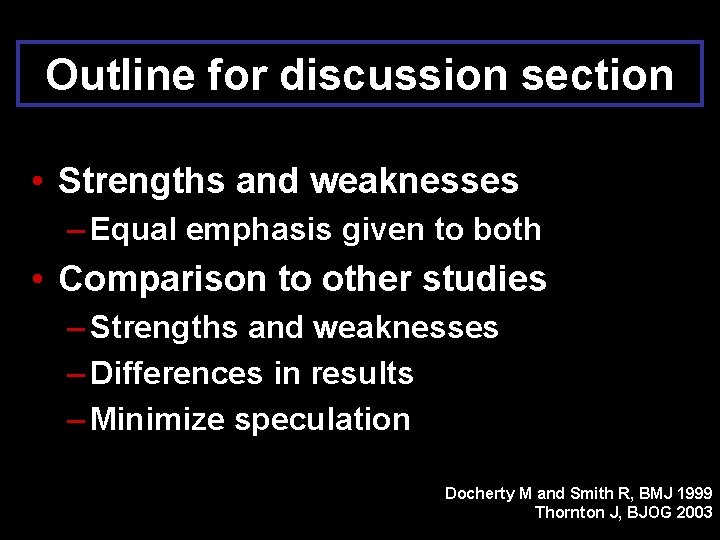 Outline for discussion section

• Strengths and weaknesses
– Equal emphasis given to both
• Comparison to other studies
– Strengths and weaknesses
– Differences in results
– Minimize speculation

Docherty M and Smith R, BMJ 1999
Thornton J, BJOG 2003